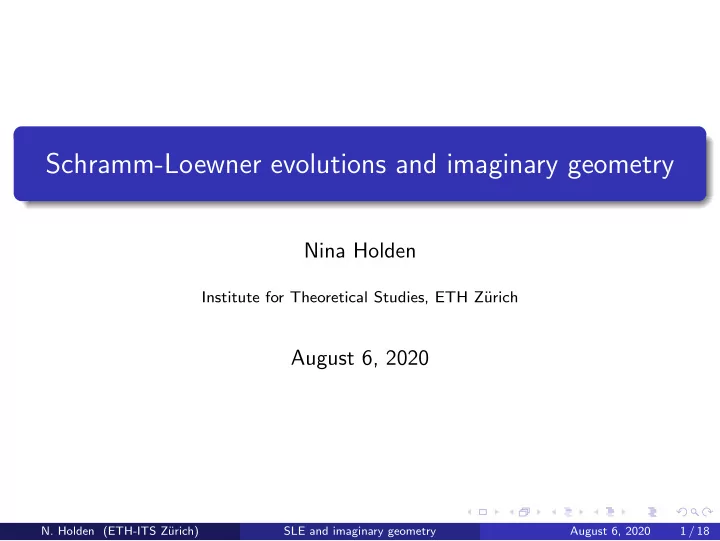 Schramm-Loewner evolutions and imaginary geometry

Nina Holden

Institute for Theoretical Studies, ETH Zürich

August 6, 2020

N. Holden (ETH-ITS Zürich) SLE and imaginary geometry August 6, 2020 1 / 18